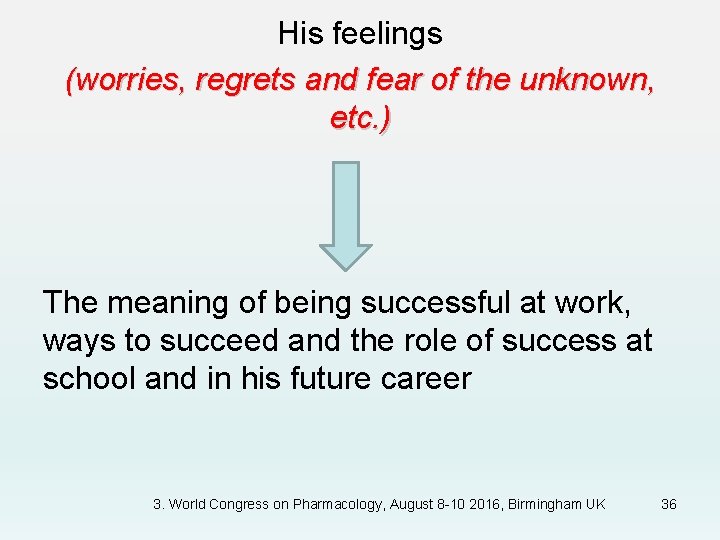 His feelings

(worries, regrets and fear of the unknown, etc.)

The meaning of being successful at work, ways to succeed and the role of success at school and in his future career

3. World Congress on Pharmacology, August 8-10 2016, Birmingham UK

36